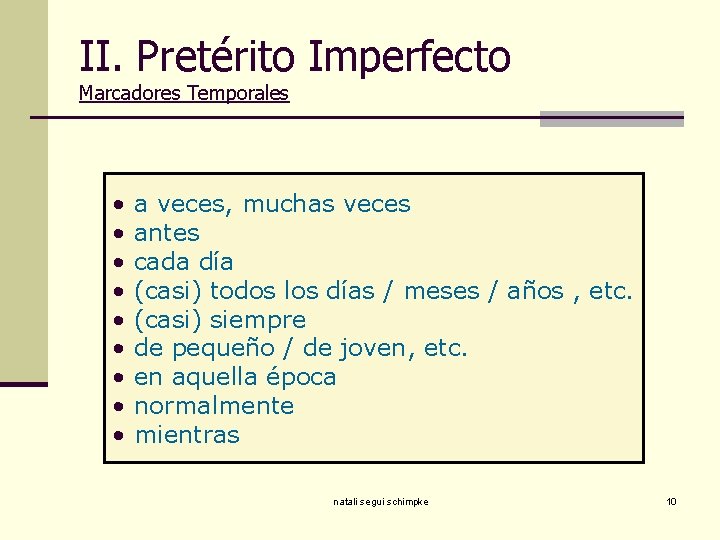 II. Pretérito Imperfecto
Marcadores Temporales

• a veces, muchas veces
• antes
• cada día
• (casi) todos los días / meses / años , etc.
• (casi) siempre
• de pequeño / de joven, etc.
• en aquella época
• normalmente
• mientras

natali segui schimpke

10